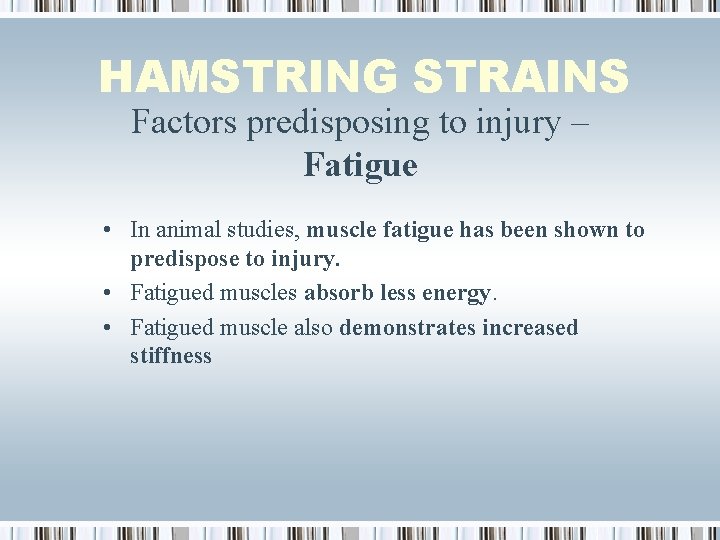 HAMSTRING STRAINS

Factors predisposing to injury – Fatigue

• In animal studies, muscle fatigue has been shown to predispose to injury.
• Fatigued muscles absorb less energy.
• Fatigued muscle also demonstrates increased stiffness